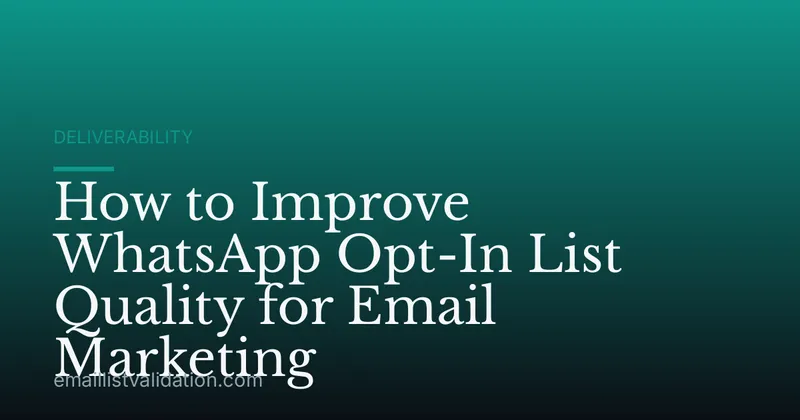 DELIVERABILITY

How to Improve WhatsApp Opt-In List Quality for Email Marketing

emaillistvalidation.com